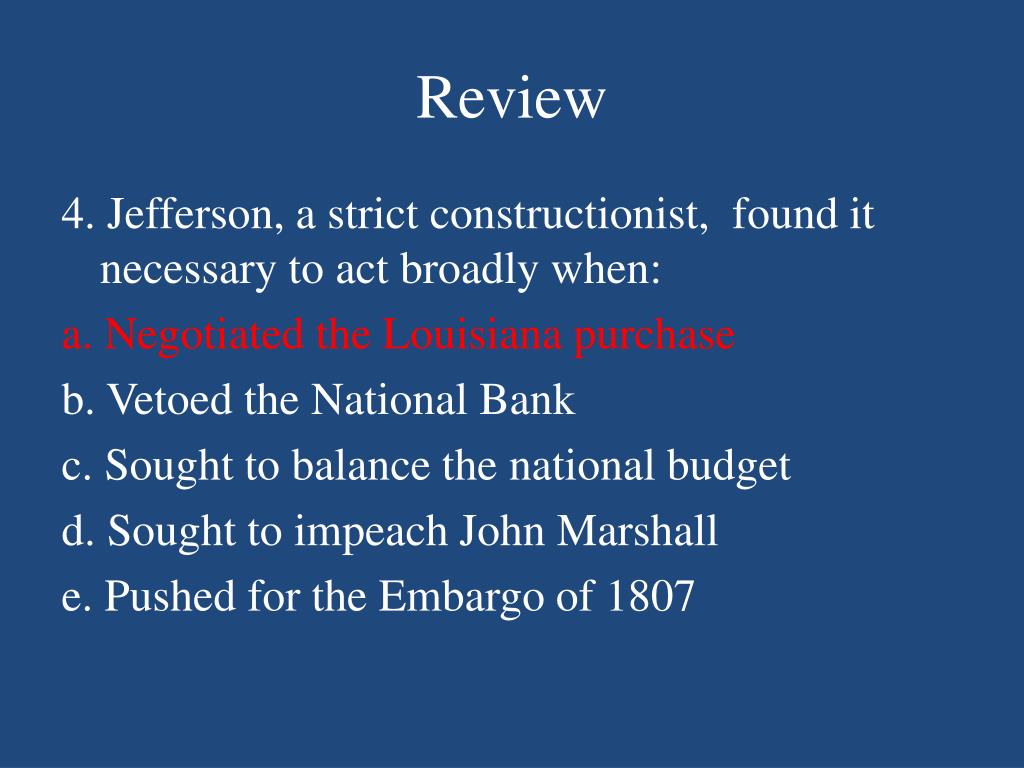 Review

4. Jefferson, a strict constructionist, found it necessary to act broadly when:

a. Negotiated the Louisiana purchase

b. Vetoed the National Bank

c. Sought to balance the national budget

d. Sought to impeach John Marshall

e. Pushed for the Embargo of 1807